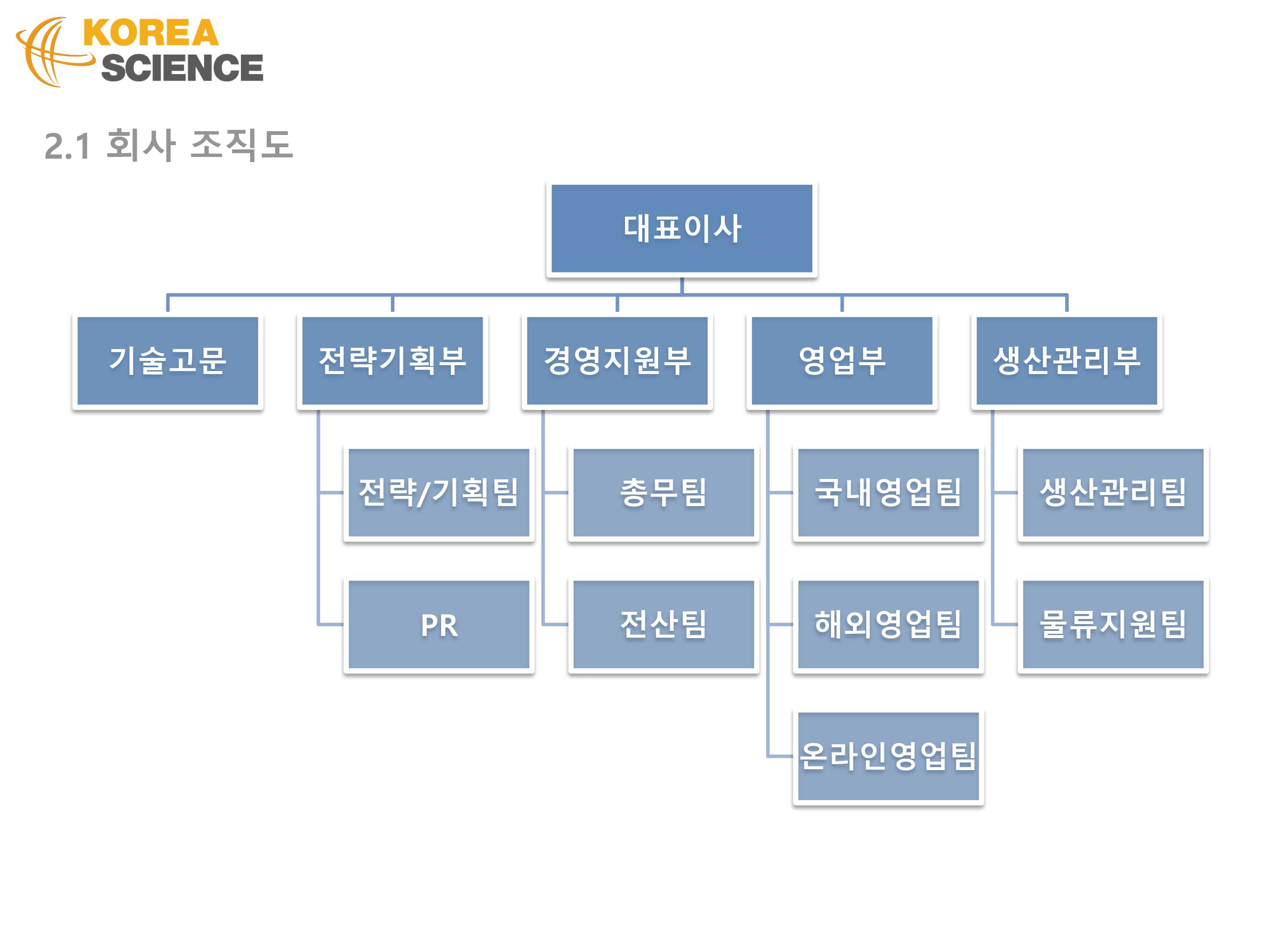 KOREA SCIENCE

2.1 회사 조직도

대표이사

기술고문

전략기획부

전략/기획팀

PR

경영지원부

총무팀

전산팀

영업부

국내영업팀

해외영업팀

온라인영업팀

생산관리부

생산관리팀

물류지원팀